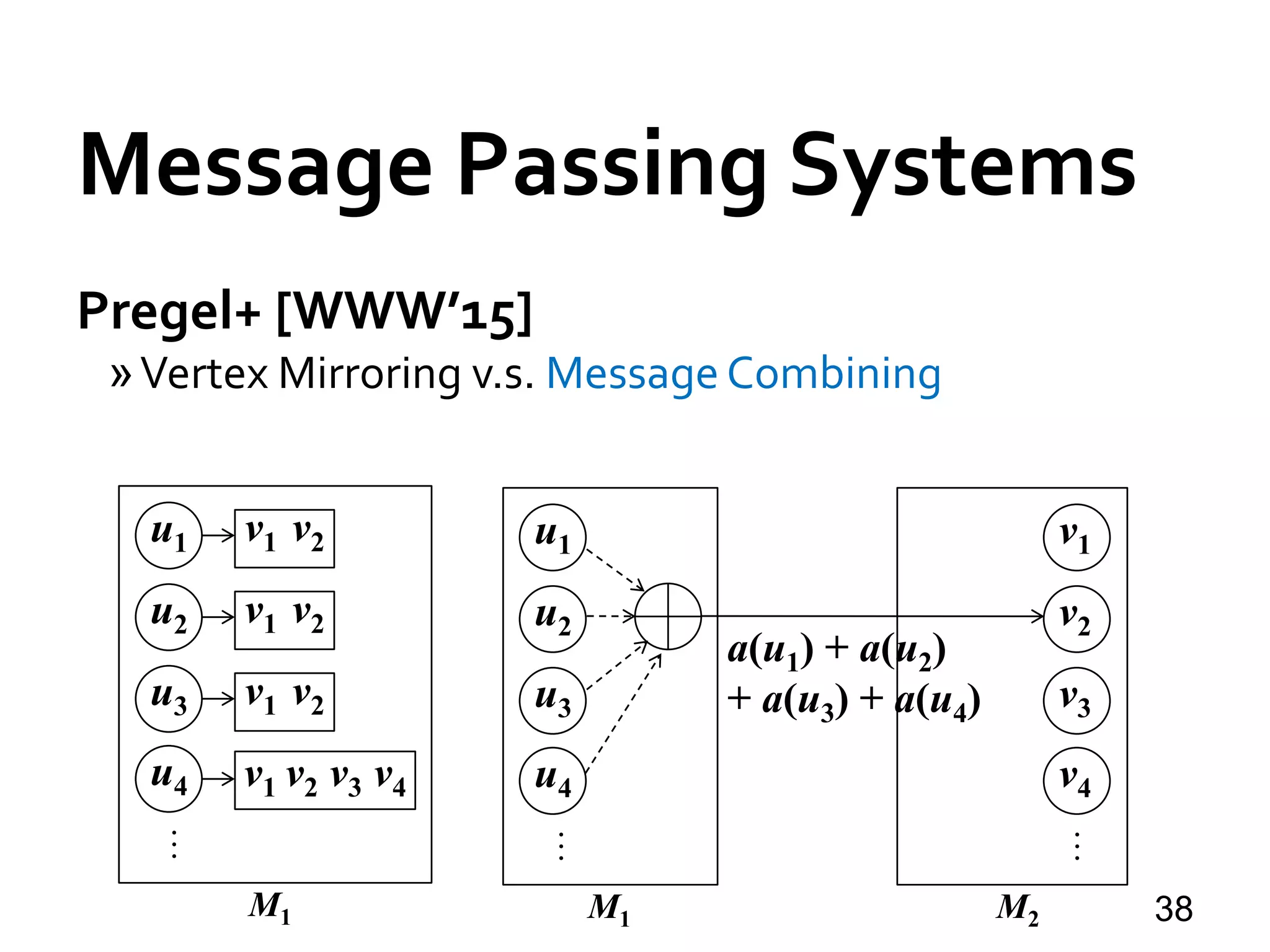 Message Passing Systems

Pregel+ [WWW'15]

» Vertex Mirroring v.s. Message Combining

$u_1$ $v_1$ $v_2$
$u_2$ $v_1$ $v_2$
$u_3$ $v_1$ $v_2$
$u_4$ $v_1$ $v_2$ $v_3$ $v_4$
⋮
$M_1$

$u_1$
$u_2$
$u_3$
$u_4$
⋮
$M_1$

$a(u_1) + a(u_2)$
$+ a(u_3) + a(u_4)$

$v_1$
$v_2$
$v_3$
$v_4$
⋮
$M_2$

38